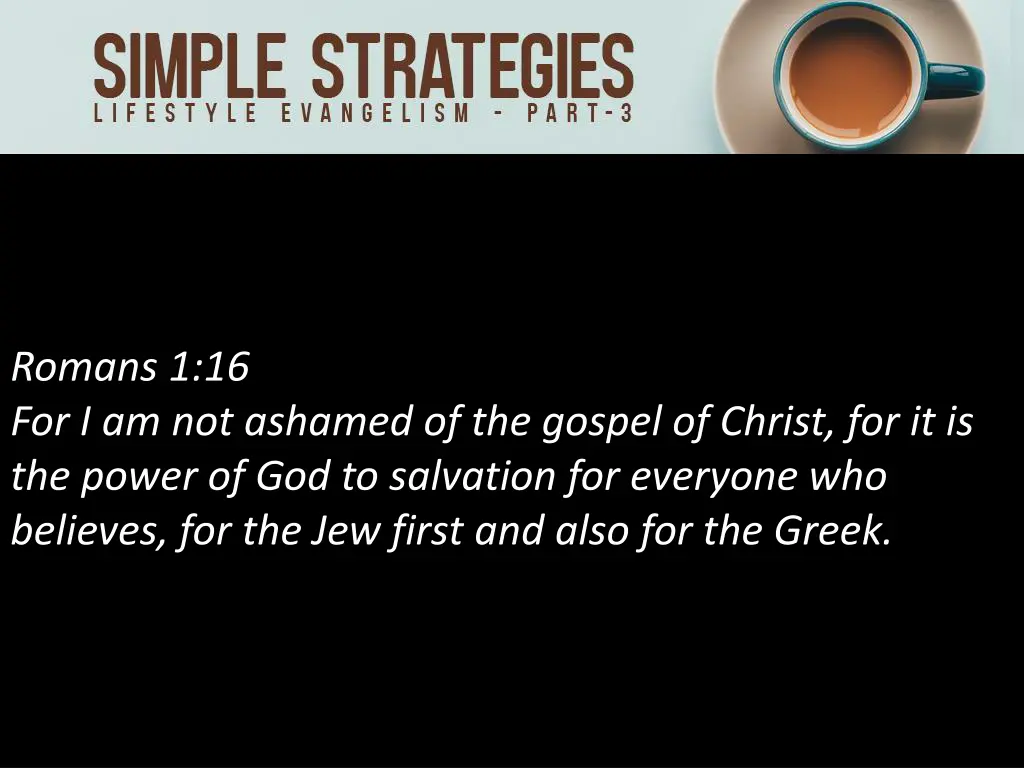 SIMPLE STRATEGIES
LIFESTYLE EVANGELISM - PART-3

Romans 1:16
For I am not ashamed of the gospel of Christ, for it is the power of God to salvation for everyone who believes, for the Jew first and also for the Greek.